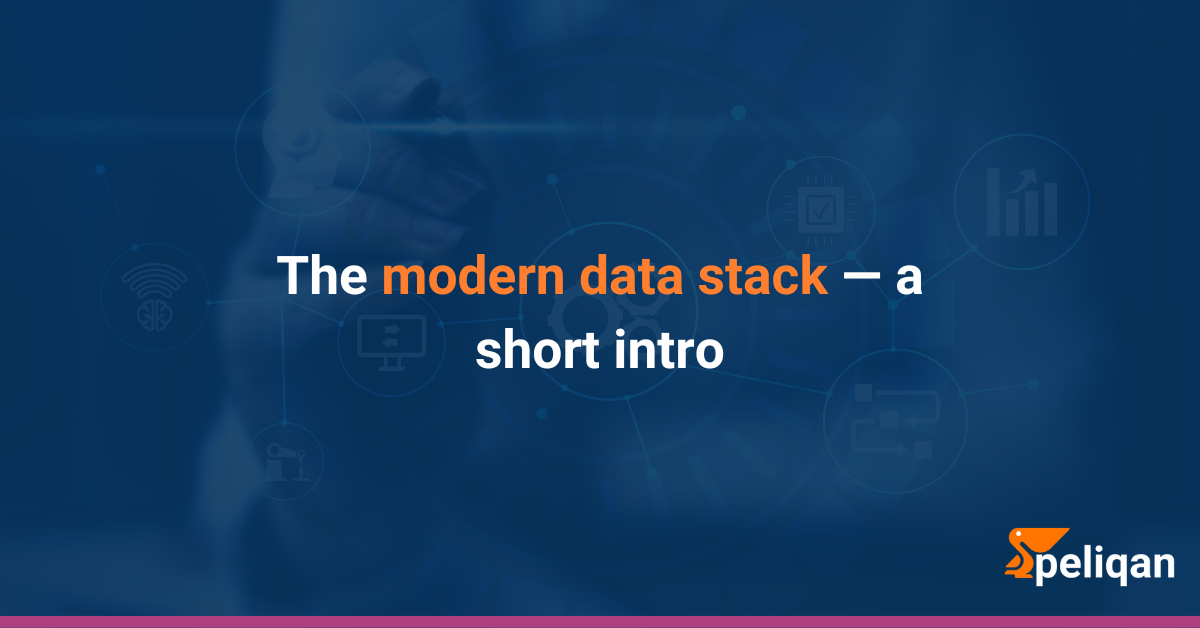 The modern data stack — a short intro

peliqan